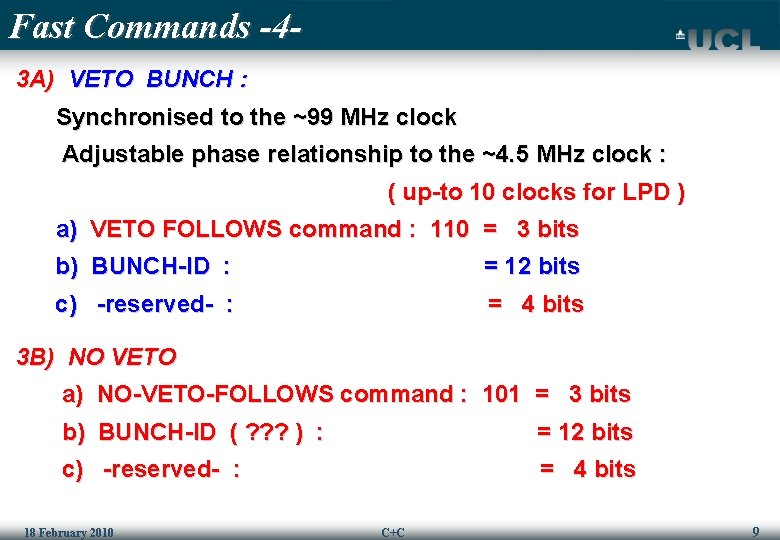 Fast Commands -4-

UCL

3A) VETO BUNCH :

Synchronised to the ~99 MHz clock

Adjustable phase relationship to the ~4.5 MHz clock :

( up-to 10 clocks for LPD )

a) VETO FOLLOWS command : 110 = 3 bits

b) BUNCH-ID : = 12 bits

c) -reserved- : = 4 bits

3B) NO VETO

a) NO-VETO-FOLLOWS command : 101 = 3 bits

b) BUNCH-ID ( ??? ) : = 12 bits

c) -reserved- : = 4 bits

18 February 2010

C+C

9